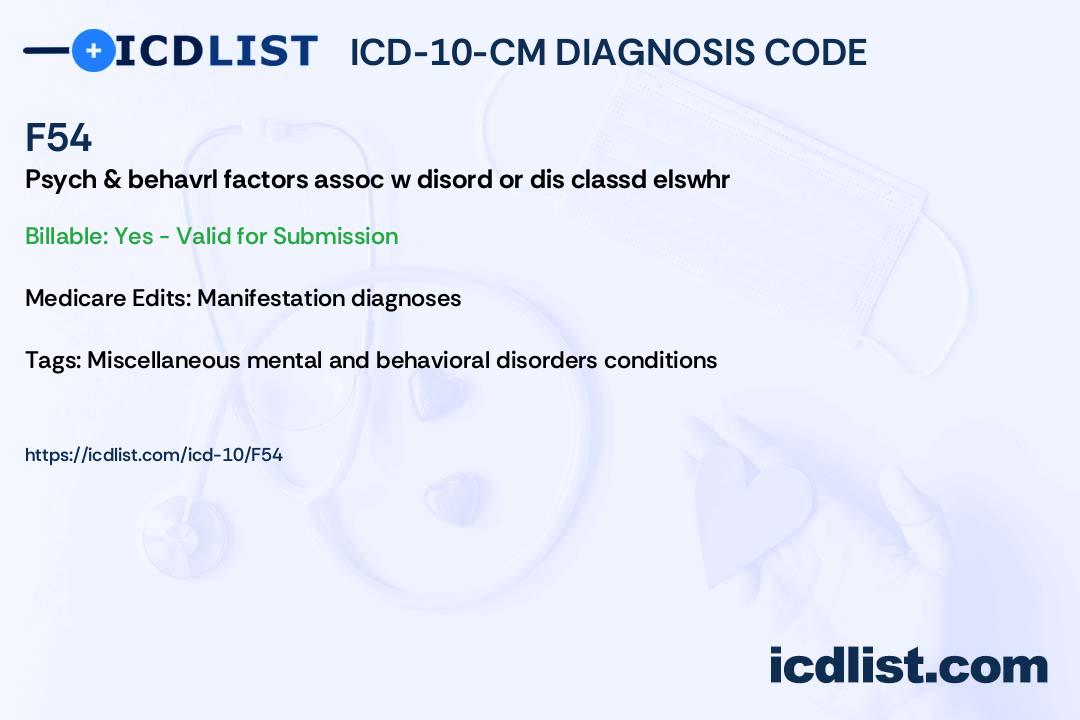 ICDLIST ICD-10-CM DIAGNOSIS CODE

F54
Psych & behavrl factors assoc w disord or dis classd elswhr

Billable: Yes - Valid for Submission

Medicare Edits: Manifestation diagnoses

Tags: Miscellaneous mental and behavioral disorders conditions

https://icdlist.com/icd-10/F54

icdlist.com